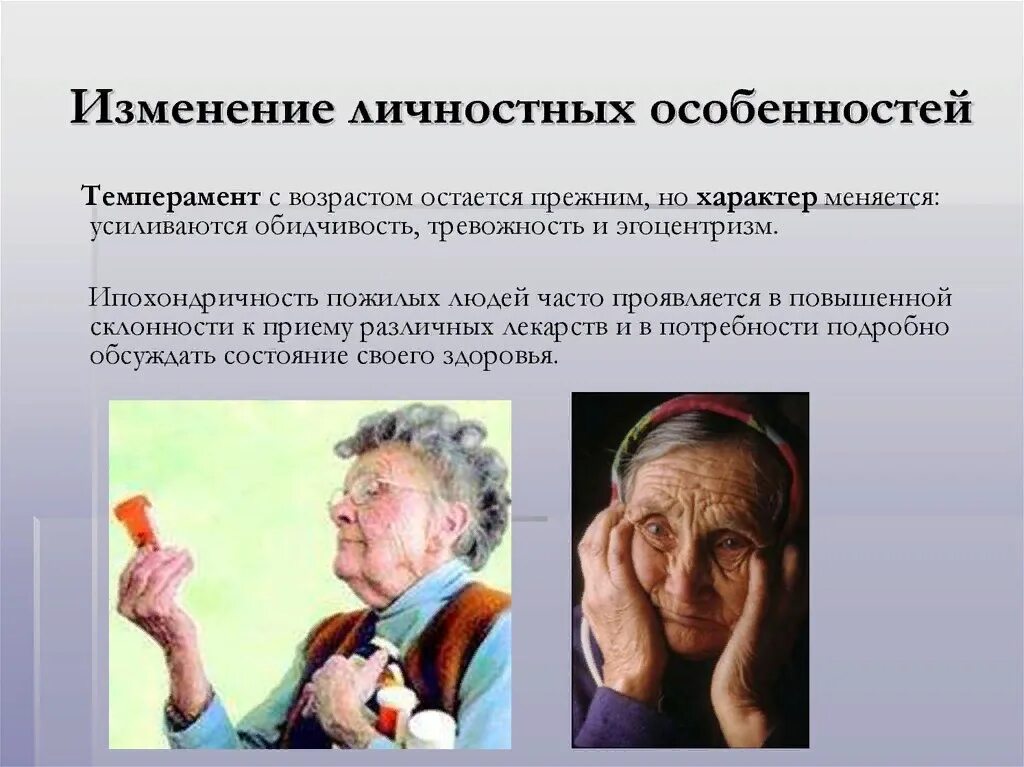 Изменение личностных особенностей

Темперамент с возрастом остается прежним, но характер меняется: усиливаются обидчивость, тревожность и эгоцентризм.

Ипохондричность пожилых людей часто проявляется в повышенной склонности к приему различных лекарств и в потребности подробно обсуждать состояние своего здоровья.